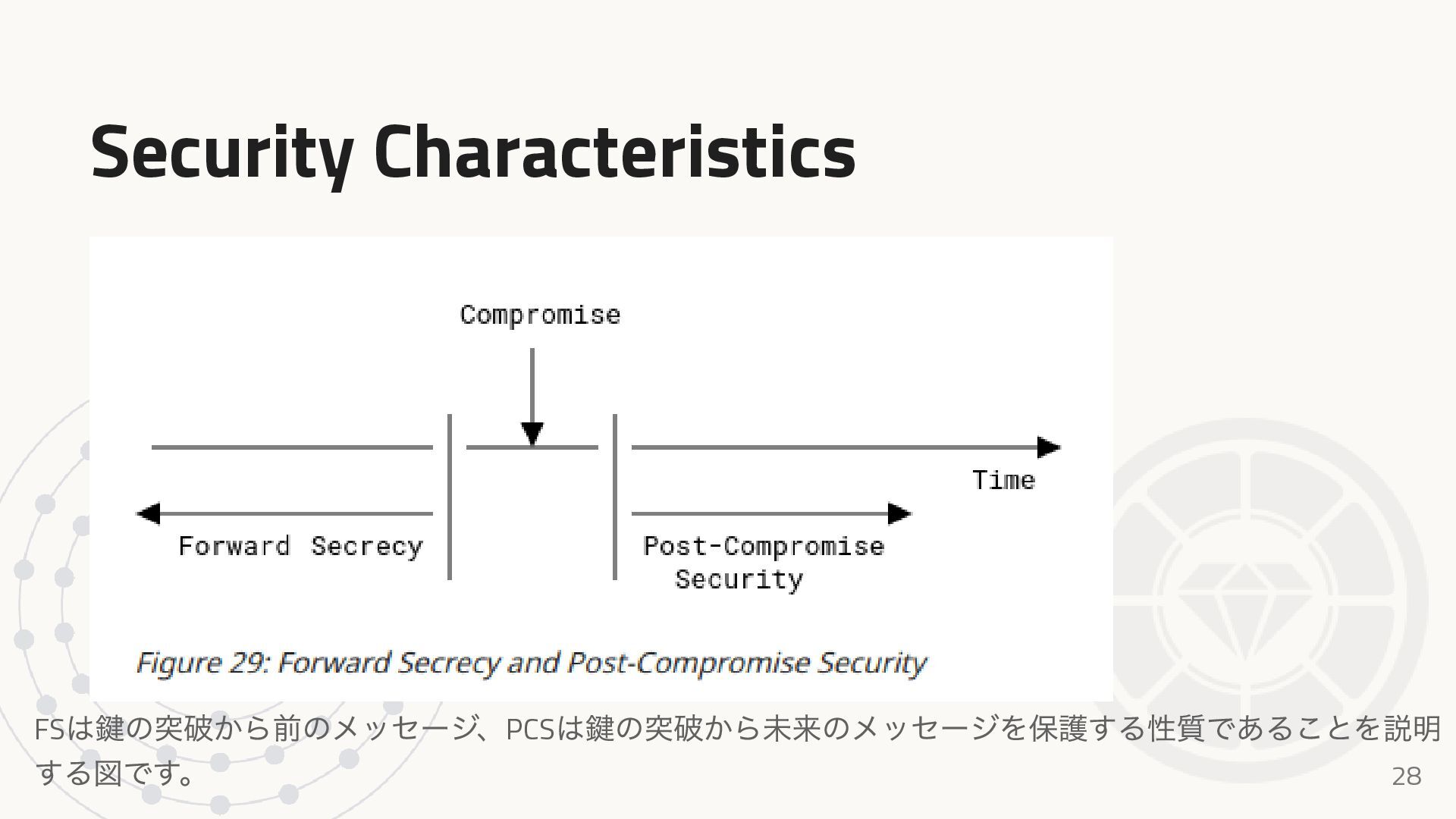 Security Characteristics

Compromise

Time

Forward Secrecy

Post-Compromise Security

Figure 29: Forward Secrecy and Post-Compromise Security

FSは鍵の突破から前のメッセージ、PCSは鍵の突破から未来のメッセージを保護する性質であることを説明する図です。

28